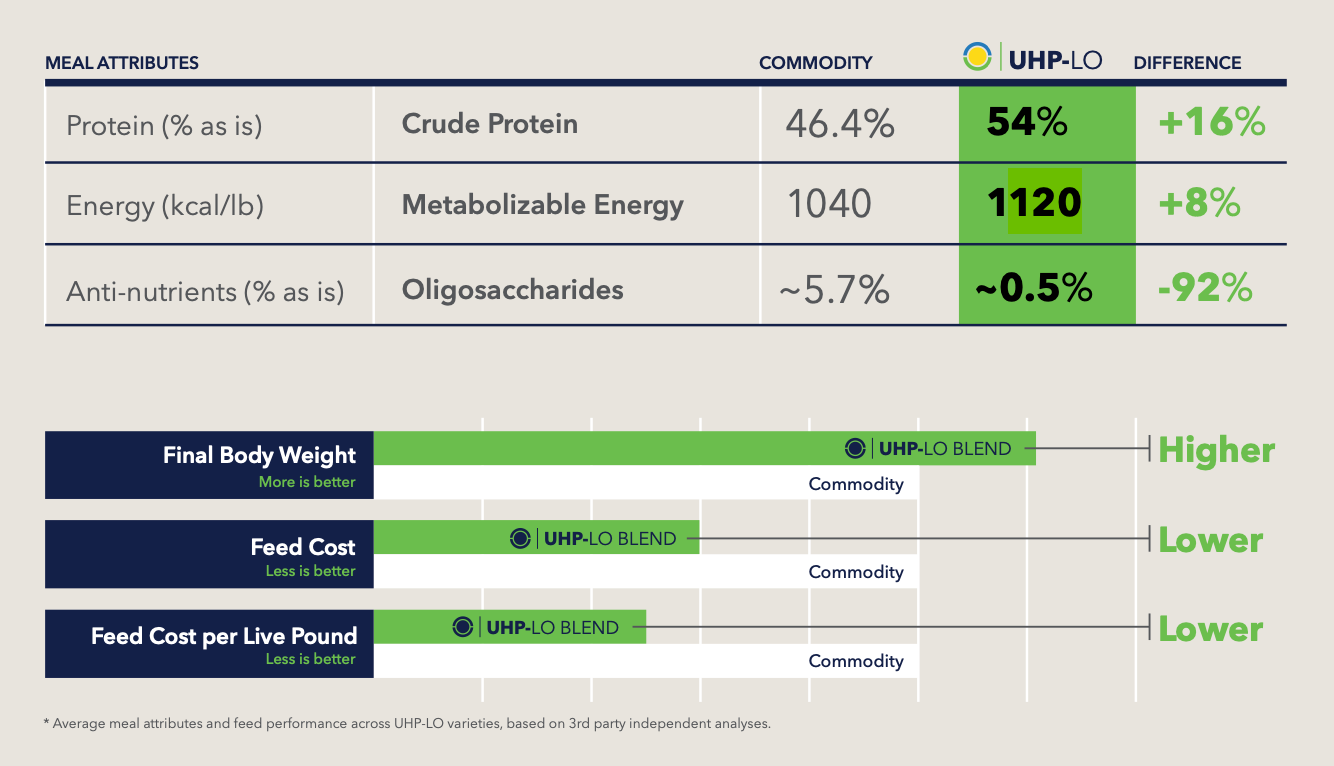 | MEAL ATTRIBUTES | | COMMODITY | UHP-LO | DIFFERENCE |
|---|---|---|---|---|
| Protein (% as is) | Crude Protein | 46.4% | 54% | +16% |
| Energy (kcal/lb) | Metabolizable Energy | 1040 | 1120 | +8% |
| Anti-nutrients (% as is) | Oligosaccharides | ~5.7% | ~0.5% | -92% |

Final Body Weight
More is better
UHP-LO BLEND
Commodity
Higher

Feed Cost
Less is better
UHP-LO BLEND
Commodity
Lower

Feed Cost per Live Pound
Less is better
UHP-LO BLEND
Commodity
Lower

* Average meal attributes and feed performance across UHP-LO varieties, based on 3rd party independent analyses.